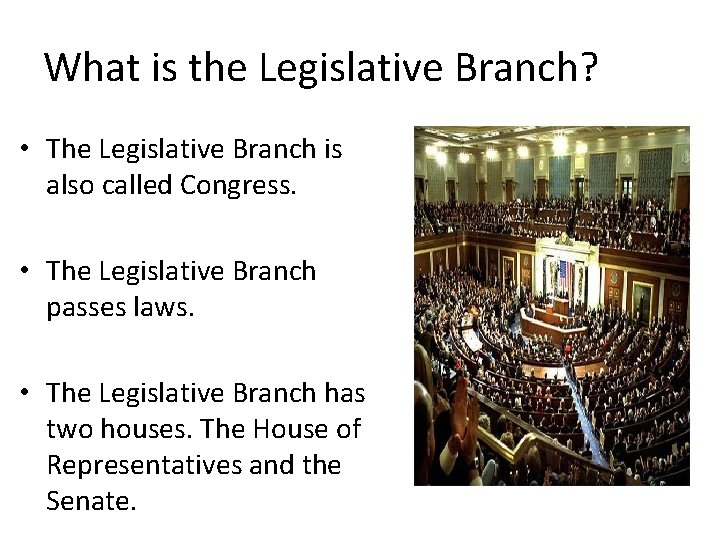 What is the Legislative Branch?

• The Legislative Branch is also called Congress.

• The Legislative Branch passes laws.

• The Legislative Branch has two houses. The House of Representatives and the Senate.